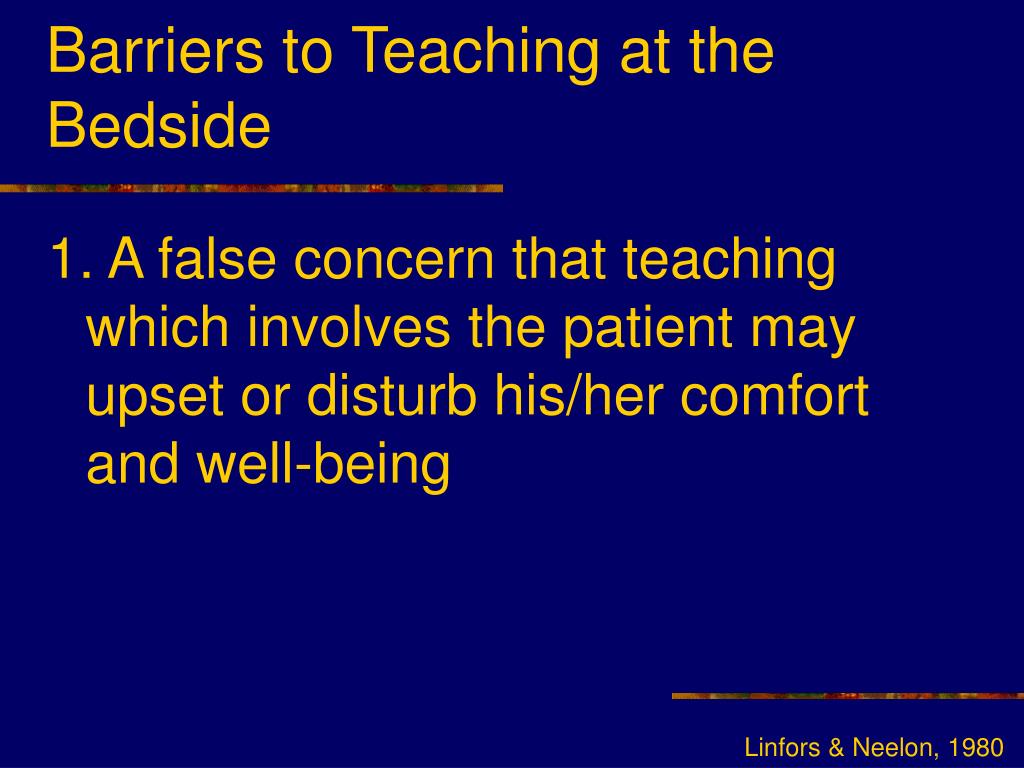 Barriers to Teaching at the Bedside

1. A false concern that teaching which involves the patient may upset or disturb his/her comfort and well-being

Linfors & Neelon, 1980